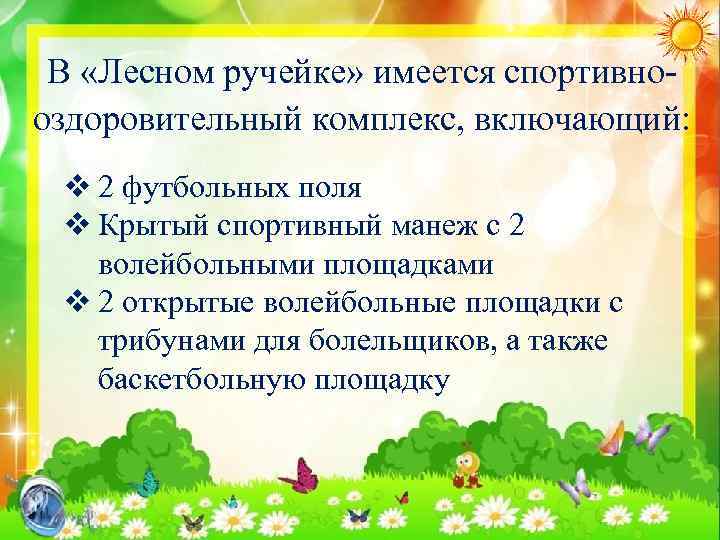 В «Лесном ручейке» имеется спортивно-оздоровительный комплекс, включающий:

❖ 2 футбольных поля
❖ Крытый спортивный манеж с 2 волейбольными площадками
❖ 2 открытые волейбольные площадки с трибунами для болельщиков, а также баскетбольную площадку